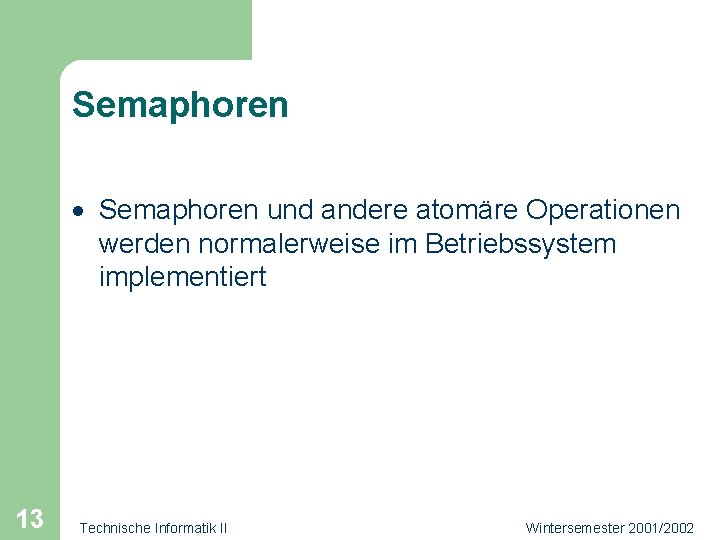 Semaphoren

• Semaphoren und andere atomäre Operationen werden normalerweise im Betriebssystem implementiert

13 Technische Informatik II Wintersemester 2001/2002